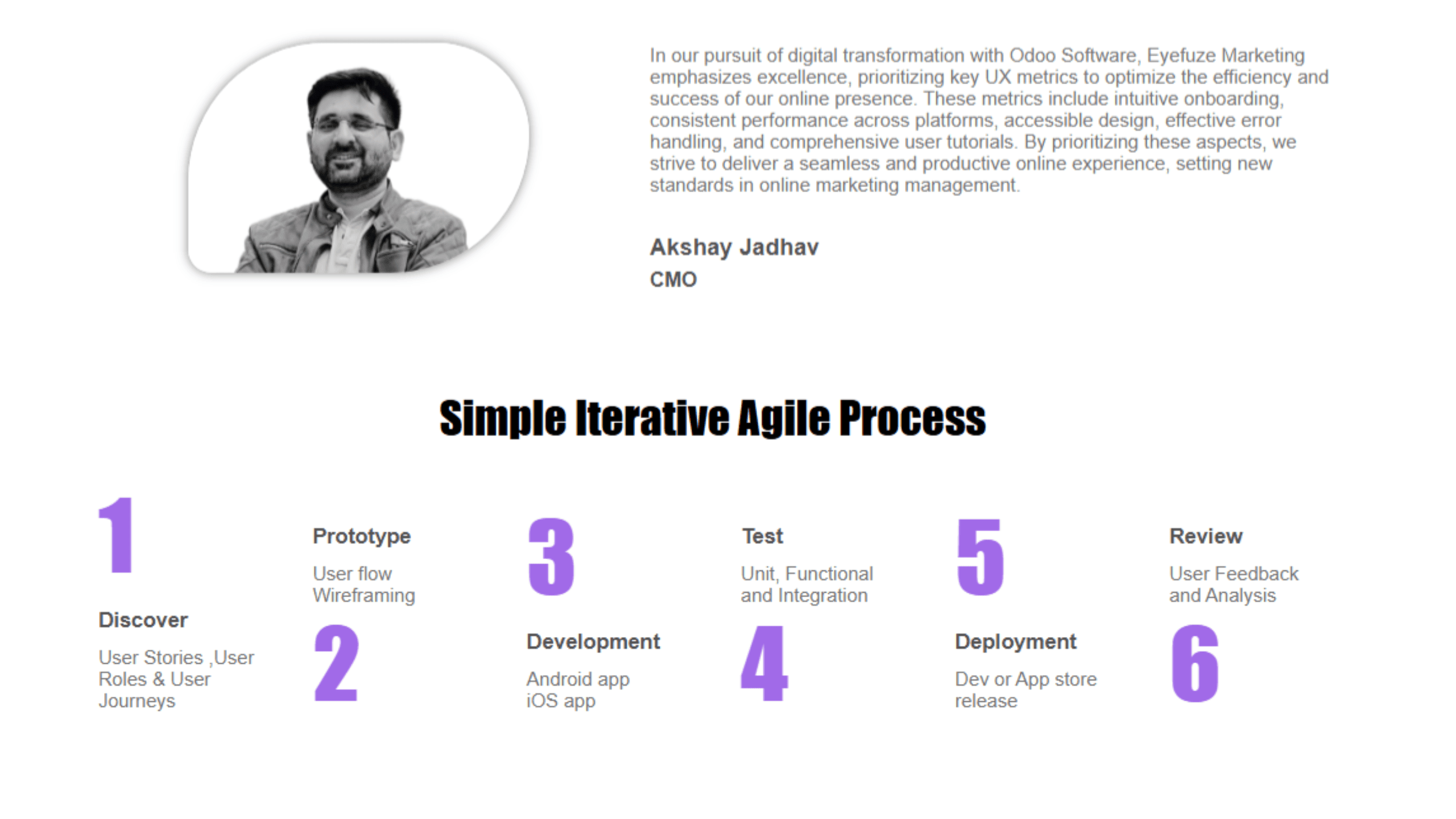 In our pursuit of digital transformation with Odoo Software, Eyefuze Marketing emphasizes excellence, prioritizing key UX metrics to optimize the efficiency and success of our online presence. These metrics include intuitive onboarding, consistent performance across platforms, accessible design, effective error handling, and comprehensive user tutorials. By prioritizing these aspects, we strive to deliver a seamless and productive online experience, setting new standards in online marketing management.

Akshay Jadhav
CMO

Simple Iterative Agile Process

1

Discover

User Stories ,User Roles & User Journeys

Prototype

User flow
Wireframing

2

3

Development

Android app
iOS app

Test

Unit, Functional and Integration

4

5

Deployment

Dev or App store release

Review

User Feedback and Analysis

6